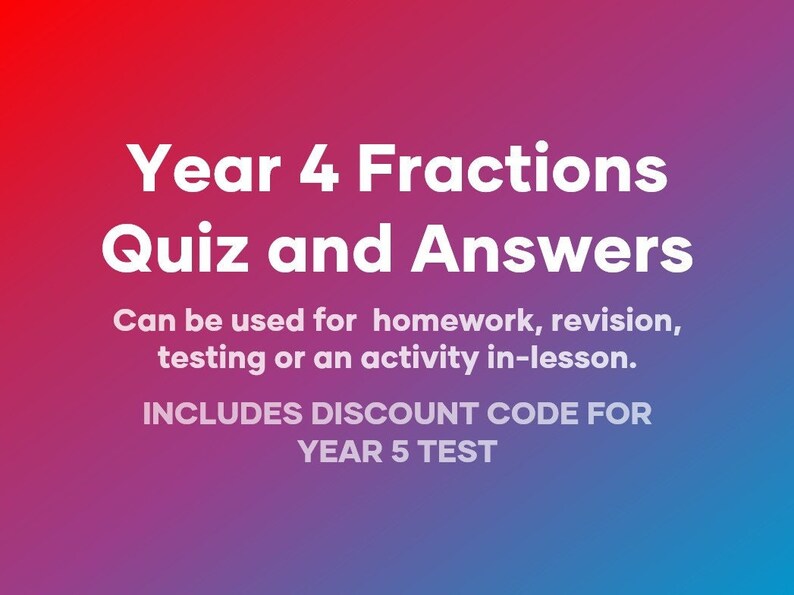 Year 4 Fractions Quiz and Answers

Can be used for homework, revision, testing or an activity in-lesson.

INCLUDES DISCOUNT CODE FOR YEAR 5 TEST